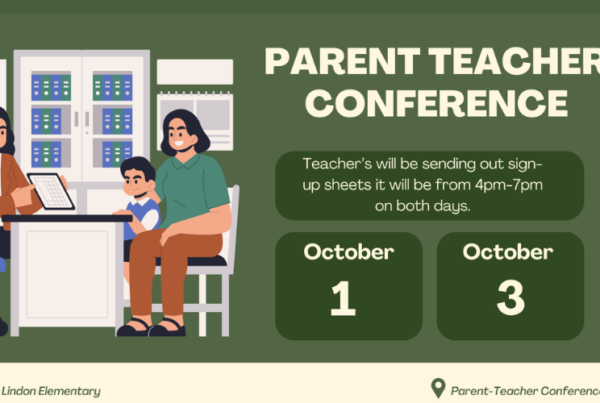 PARENT TEACHER
CONFERENCE

Teacher's will be sending out sign-up sheets it will be from 4pm-7pm on both days.

October
1

October
3

Lindon Elementary

Parent-Teacher Conference